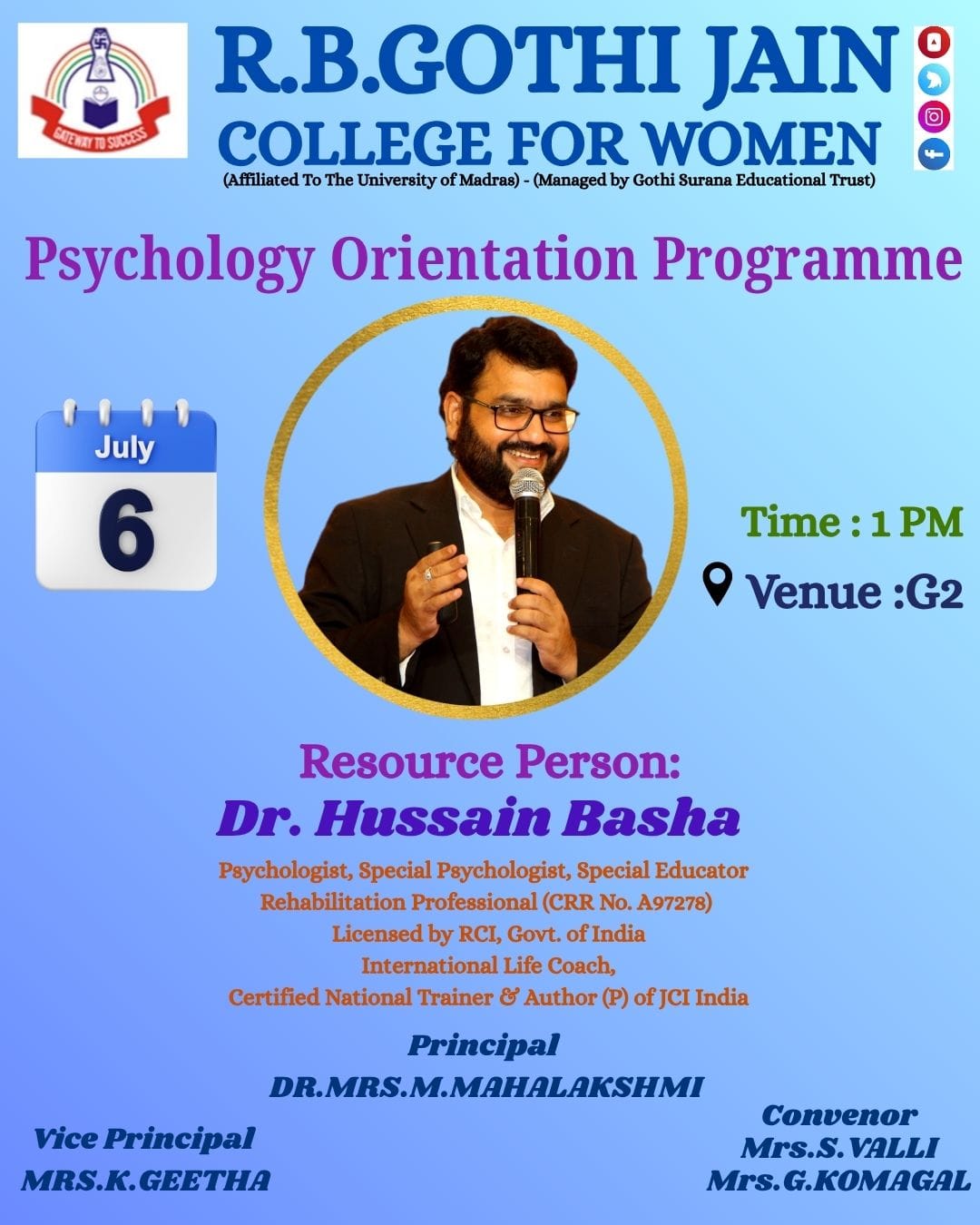 GATEWAY TO SUCCESS

R.B.GOTHI JAIN
COLLEGE FOR WOMEN
(Affiliated To The University of Madras) - (Managed by Gothi Surana Educational Trust)

Psychology Orientation Programme

July
6

Time : 1 PM
Venue :G2

Resource Person:
Dr. Hussain Basha
Psychologist, Special Psychologist, Special Educator
Rehabilitation Professional (CRR No. A97278)
Licensed by RCI, Govt. of India
International Life Coach,
Certified National Trainer & Author (P) of JCI India

Principal
DR.MRS.M.MAHALAKSHMI

Vice Principal
MRS.K.GEETHA

Convenor
Mrs.S.VALLI
Mrs.G.KOMAGAL